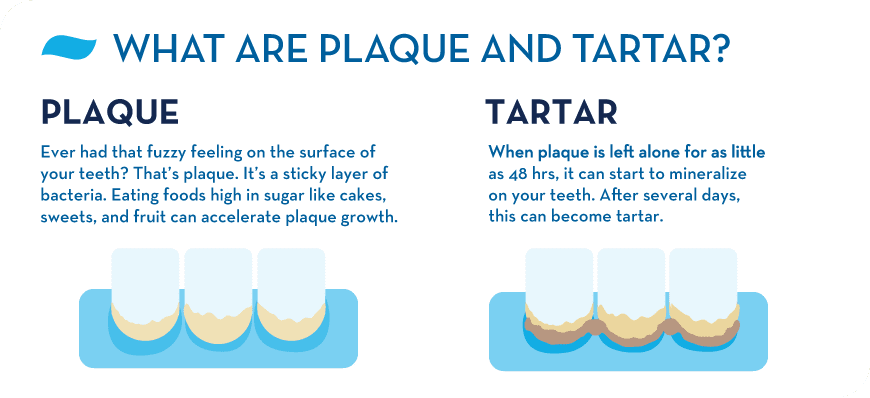 WHAT ARE PLAQUE AND TARTAR?

PLAQUE

Ever had that fuzzy feeling on the surface of your teeth? That's plaque. It's a sticky layer of bacteria. Eating foods high in sugar like cakes, sweets, and fruit can accelerate plaque growth.

TARTAR

When plaque is left alone for as little as 48 hrs, it can start to mineralize on your teeth. After several days, this can become tartar.